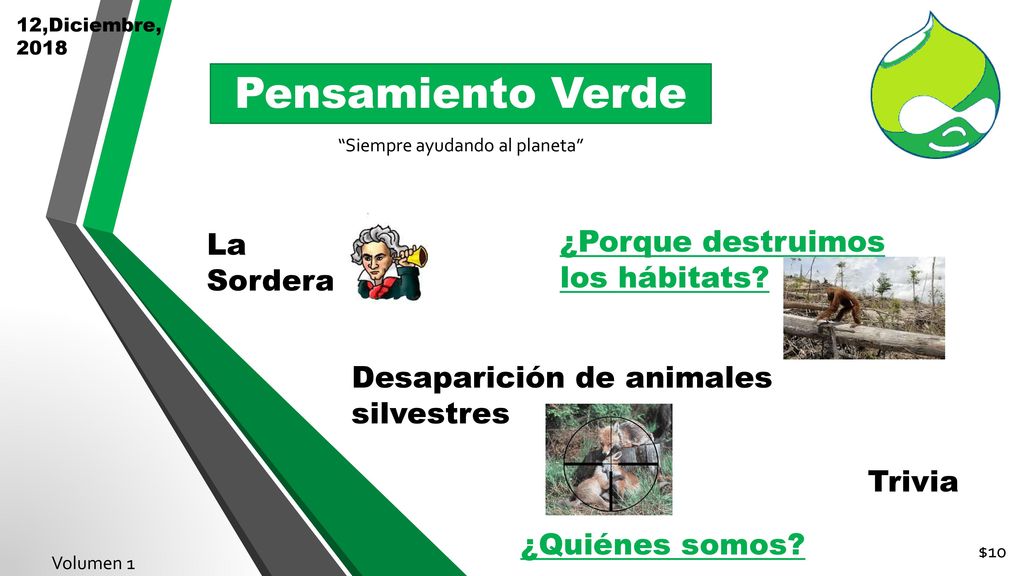 12,Diciembre, 2018

Pensamiento Verde

“Siempre ayudando al planeta”

La Sordera

¿Porque destruimos los hábitats?

Desaparición de animales silvestres

Trivia

¿Quiénes somos?

Volumen 1

$10